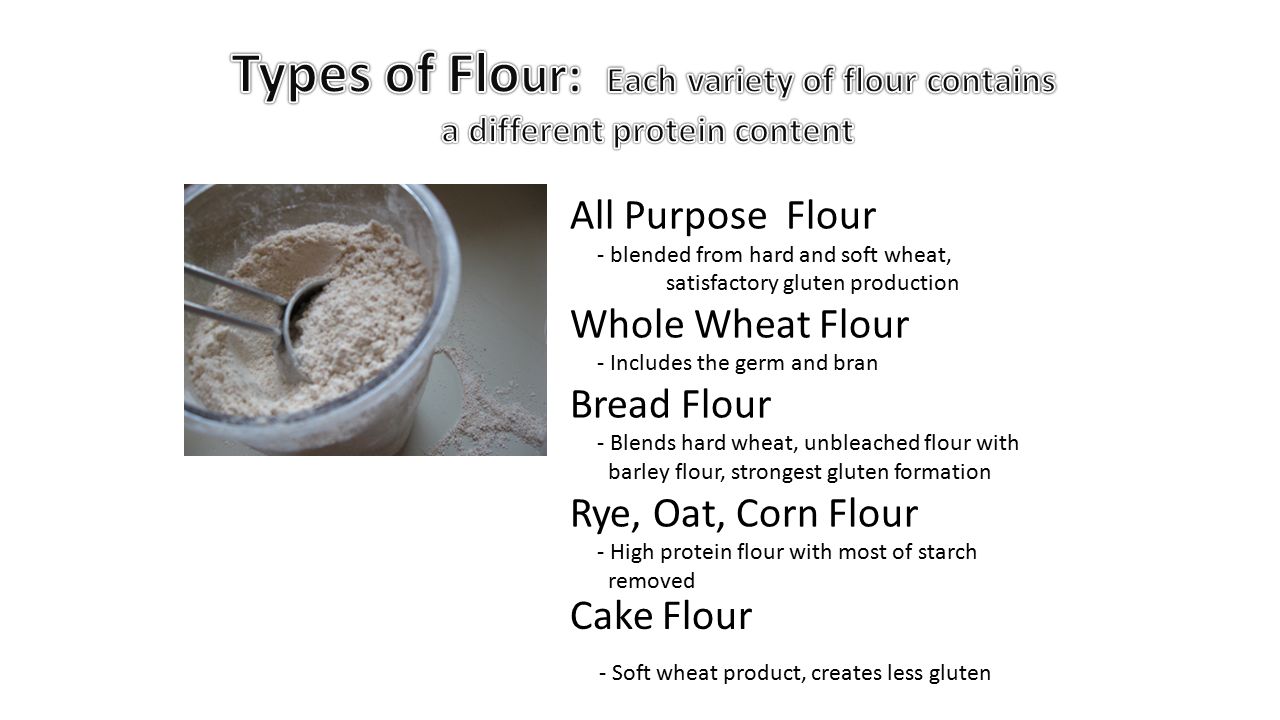 Types of Flour: Each variety of flour contains a different protein content

All Purpose Flour
- blended from hard and soft wheat, satisfactory gluten production

Whole Wheat Flour
- Includes the germ and bran

Bread Flour
- Blends hard wheat, unbleached flour with barley flour, strongest gluten formation

Rye, Oat, Corn Flour
- High protein flour with most of starch removed

Cake Flour
- Soft wheat product, creates less gluten